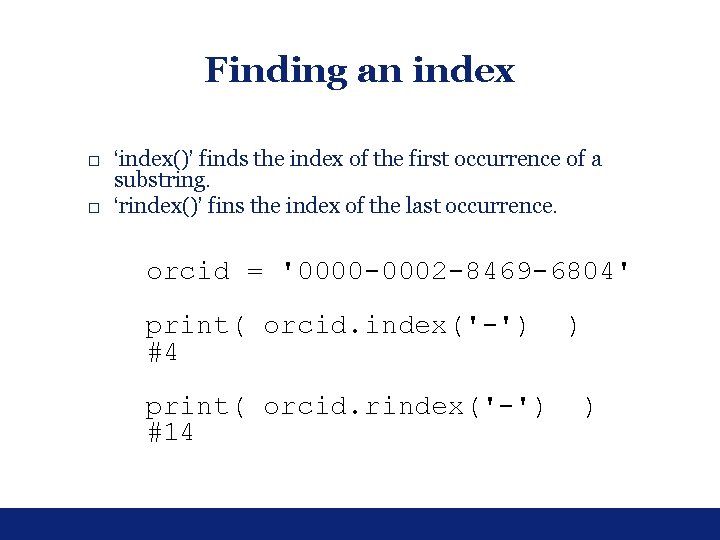 Finding an index

□ ‘index()’ finds the index of the first occurrence of a substring.
□ ‘rindex()’ fins the index of the last occurrence.

orcid = '0000-0002-8469-6804'

print( orcid.index('-') )
#4

print( orcid.rindex('-') )
#14